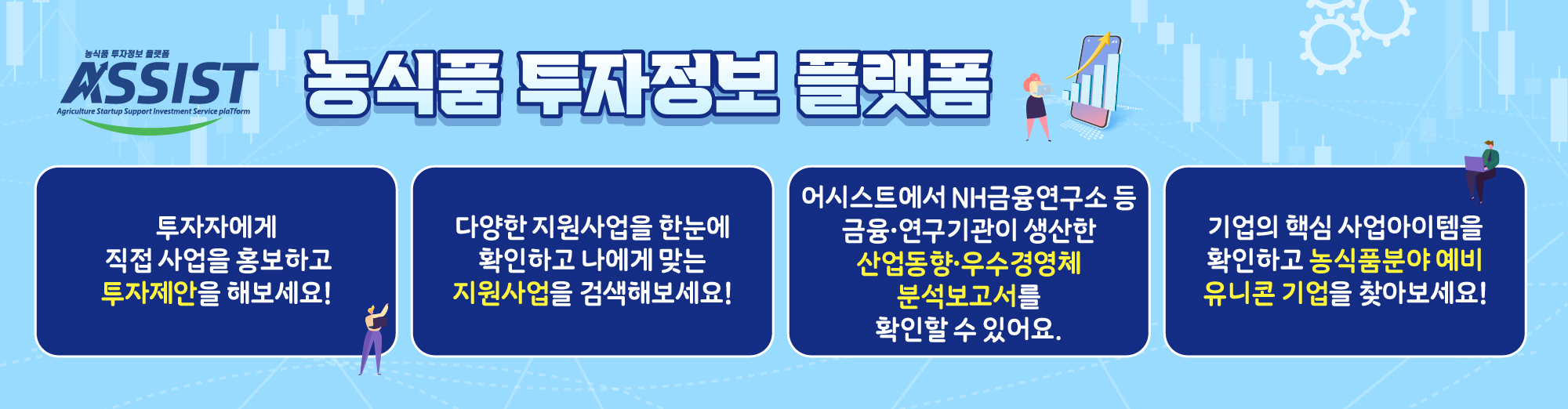 농식품 투자정보 플랫폼
ASSIST
Agriculture Startup Support Investment Service plaTform

농식품 투자정보 플랫폼

투자자에게 직접 사업을 홍보하고 투자제안을 해보세요!

다양한 지원사업을 한눈에 확인하고 나에게 맞는 지원사업을 검색해보세요!

어시스트에서 NH금융연구소 등 금융·연구기관이 생산한 산업동향·우수경영체 분석보고서를 확인할 수 있어요.

기업의 핵심 사업아이템을 확인하고 농식품분야 예비 유니콘 기업을 찾아보세요!